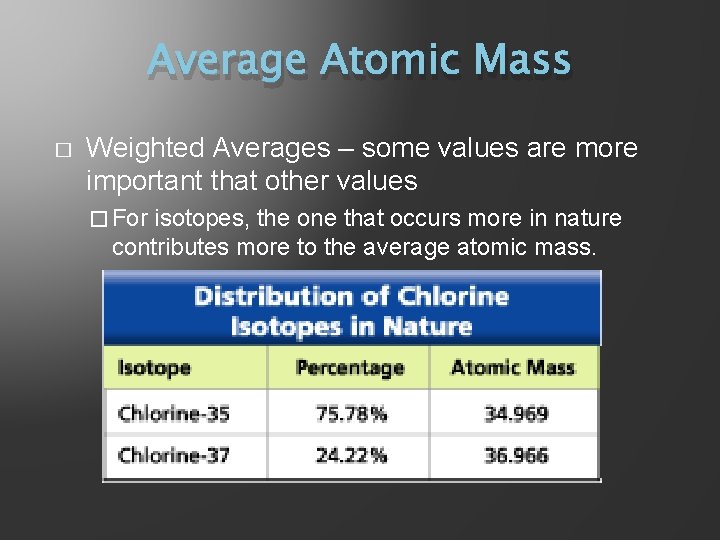 Average Atomic Mass

□ Weighted Averages – some values are more important that other values

□ For isotopes, the one that occurs more in nature contributes more to the average atomic mass.

Distribution of Chlorine Isotopes in Nature

| Isotope | Percentage | Atomic Mass |
|---|---|---|
| Chlorine-35 | 75.78% | 34.969 |
| Chlorine-37 | 24.22% | 36.966 |